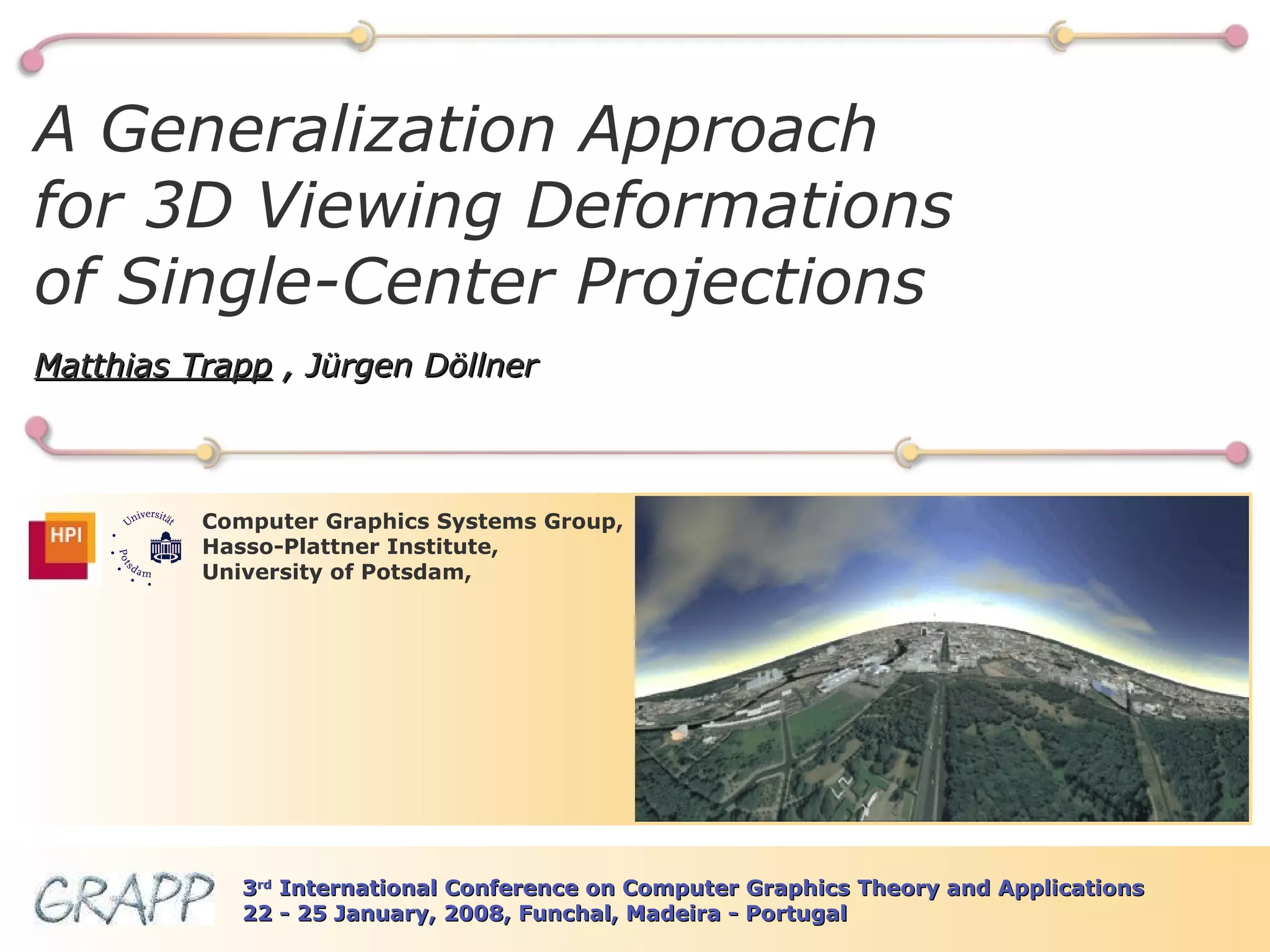 A Generalization Approach for 3D Viewing Deformations of Single-Center Projections

Matthias Trapp , Jürgen Döllner

HPI

Universität Potsdam

Computer Graphics Systems Group,
Hasso-Plattner Institute,
University of Potsdam,

GRAPP

3rd International Conference on Computer Graphics Theory and Applications
22 - 25 January, 2008, Funchal, Madeira - Portugal